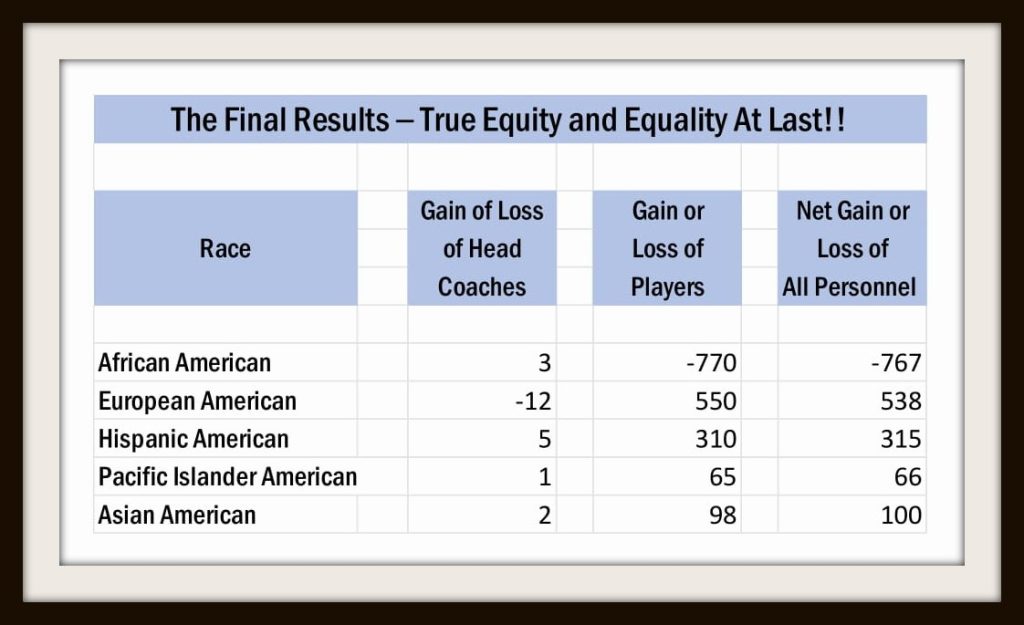 The Final Results – True Equity and Equality At Last!!

| Race | Gain of Loss of Head Coaches | Gain or Loss of Players | Net Gain or Loss of All Personnel |
|---|---|---|---|
| African American | 3 | -770 | -767 |
| European American | -12 | 550 | 538 |
| Hispanic American | 5 | 310 | 315 |
| Pacific Islander American | 1 | 65 | 66 |
| Asian American | 2 | 98 | 100 |